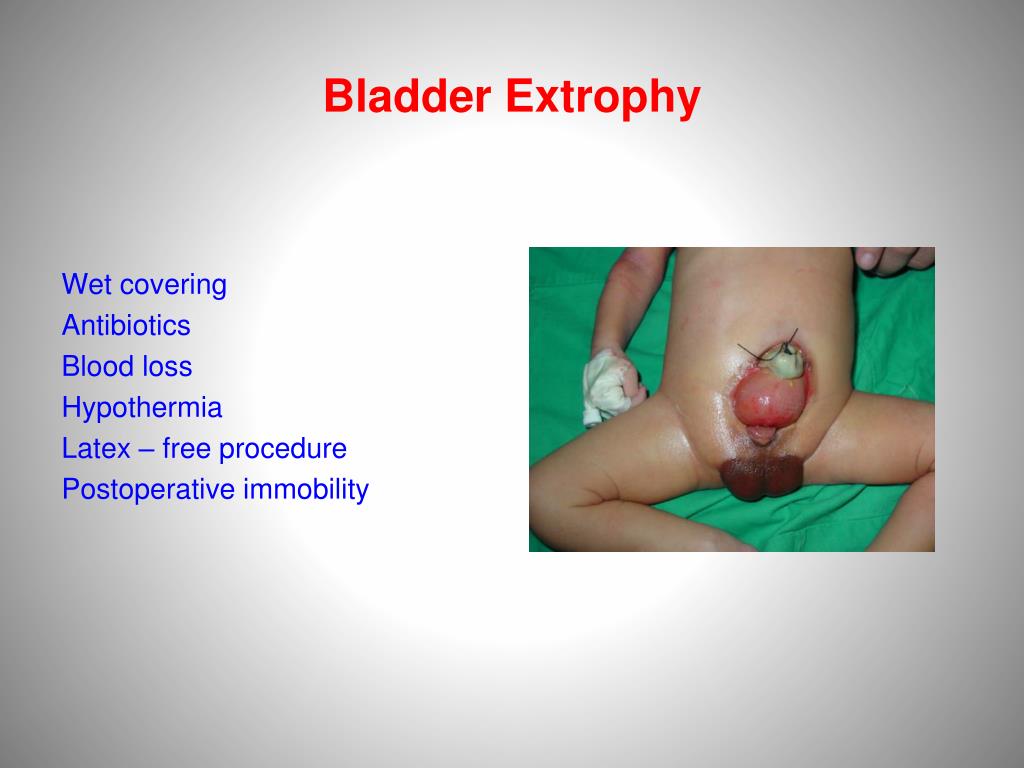 Bladder Extrophy

Wet covering
Antibiotics
Blood loss
Hypothermia
Latex – free procedure
Postoperative immobility